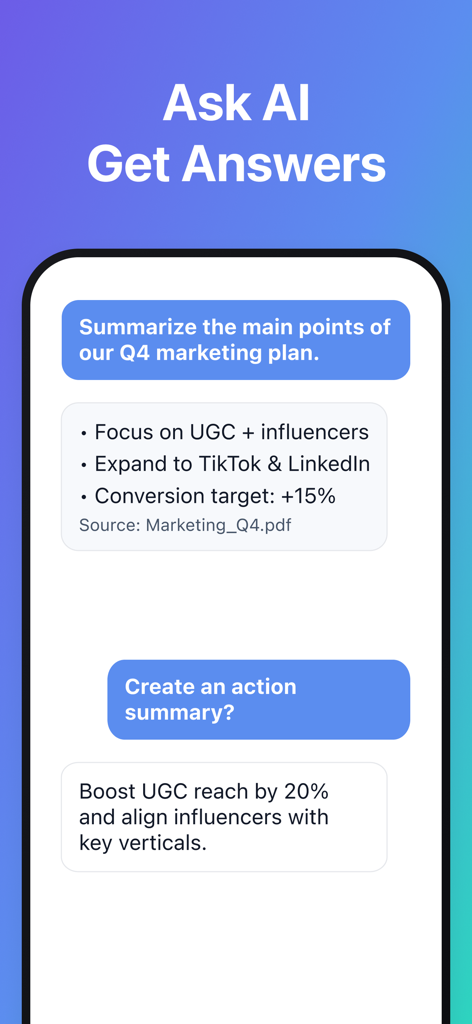 Ask AI
Get Answers

Summarize the main points of our Q4 marketing plan.

• Focus on UGC + influencers
• Expand to TikTok & LinkedIn
• Conversion target: +15%
Source: Marketing_Q4.pdf

Create an action summary?

Boost UGC reach by 20% and align influencers with key verticals.